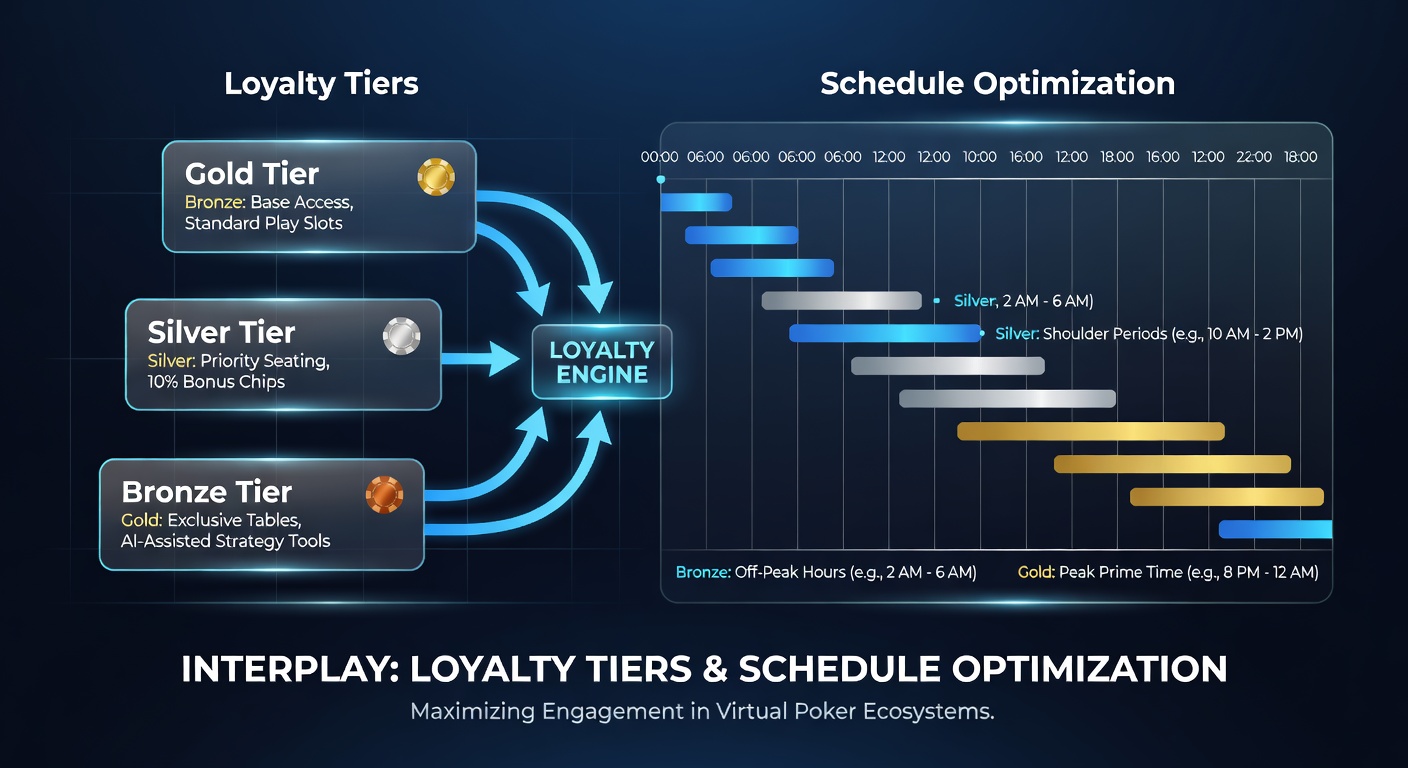 Loyalty Tiers

Gold Tier
Bronze: Base Access, Standard Play Slots

Silver Tier
Silver: Priority Seating, 10% Bonus Chips

Bronze Tier
Gold: Exclusive Tables, AI-Assisted Strategy Tools

LOYALTY ENGINE

Schedule Optimization

00:00 06:00 06:00 06:00 06:00 12:00 12:00 10:00 16:00 12:00 18:00 16:00 12:00 22:00 18:00

Silver, 2 AM - 6 AM)

Silver: Shoulder Periods (e.g., 10 AM - 2 PM)

Bronze: Off-Peak Hours (e.g., 2 AM - 6 AM)

Gold: Peak Prime Time (e.g., 8 PM - 12 AM)

INTERPLAY: LOYALTY TIERS & SCHEDULE OPTIMIZATION

Maximizing Engagement in Virtual Poker Ecosystems.